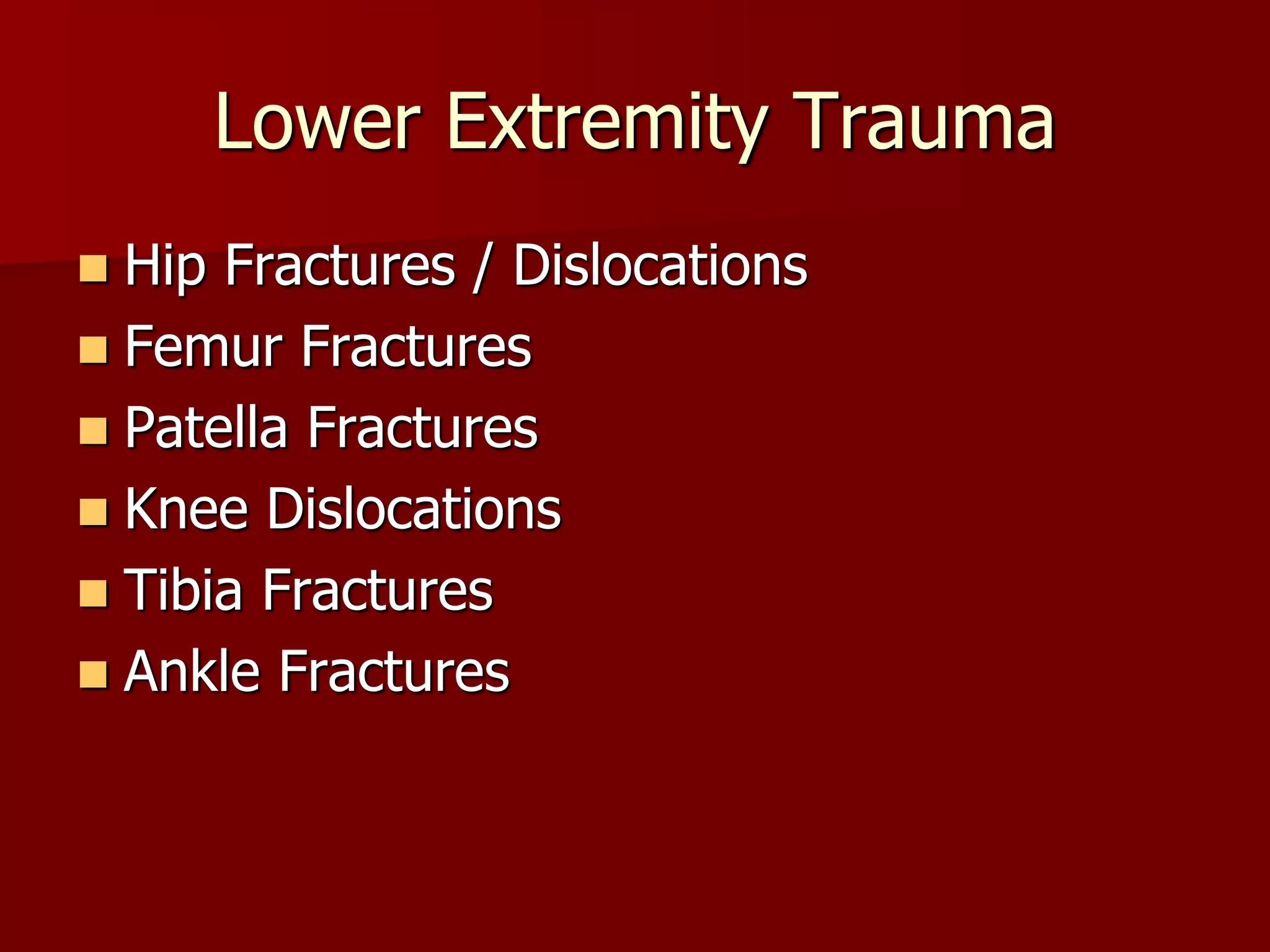 Lower Extremity Trauma

- Hip Fractures / Dislocations
- Femur Fractures
- Patella Fractures
- Knee Dislocations
- Tibia Fractures
- Ankle Fractures